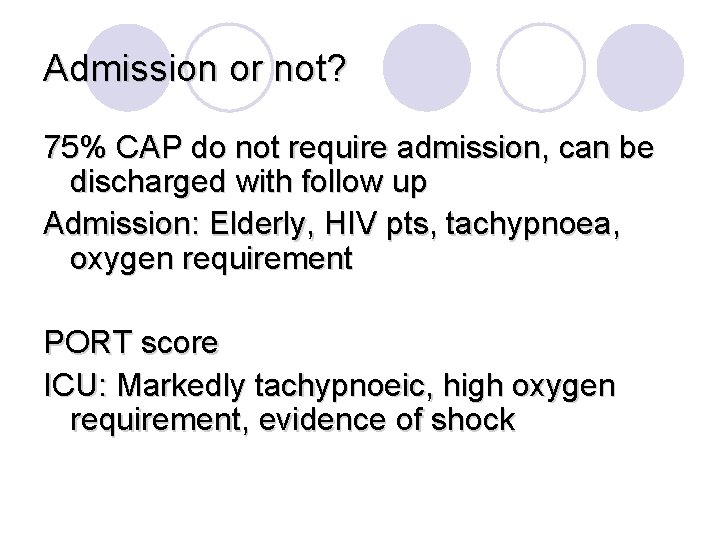 Admission or not?

75% CAP do not require admission, can be discharged with follow up

Admission: Elderly, HIV pts, tachypnoea, oxygen requirement

PORT score

ICU: Markedly tachypnoeic, high oxygen requirement, evidence of shock